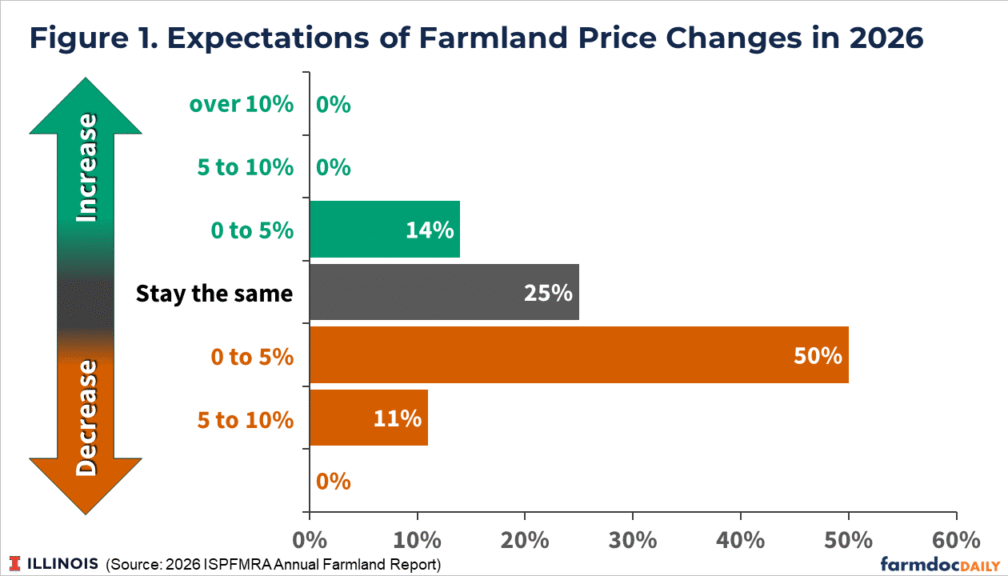 Figure 1. Expectations of Farmland Price Changes in 2026

Increase

Decrease

over 10% 0%

5 to 10% 0%

0 to 5% 14%

Stay the same 25%

0 to 5% 50%

5 to 10% 11%

0%

0% 10% 20% 30% 40% 50% 60%

ILLINOIS (Source: 2026 ISPFMRA Annual Farmland Report)

farmdocDAILY